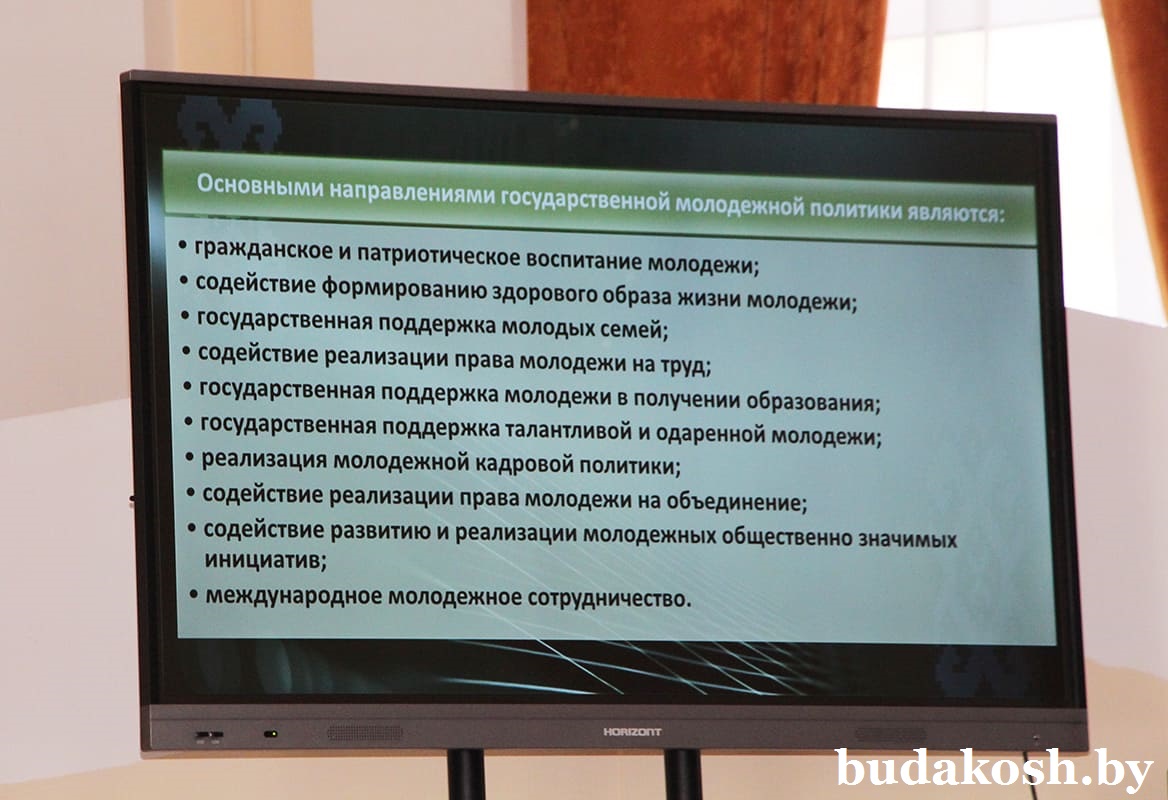 Основными направлениями государственной молодежной политики являются:

• гражданское и патриотическое воспитание молодежи;
• содействие формированию здорового образа жизни молодежи;
• государственная поддержка молодых семей;
• содействие реализации права молодежи на труд;
• государственная поддержка молодежи в получении образования;
• государственная поддержка талантливой и одаренной молодежи;
• реализация молодежной кадровой политики;
• содействие реализации права молодежи на объединение;
• содействие развитию и реализации молодежных общественно значимых инициатив;
• международное молодежное сотрудничество.

HORIZONT

budakosh.by